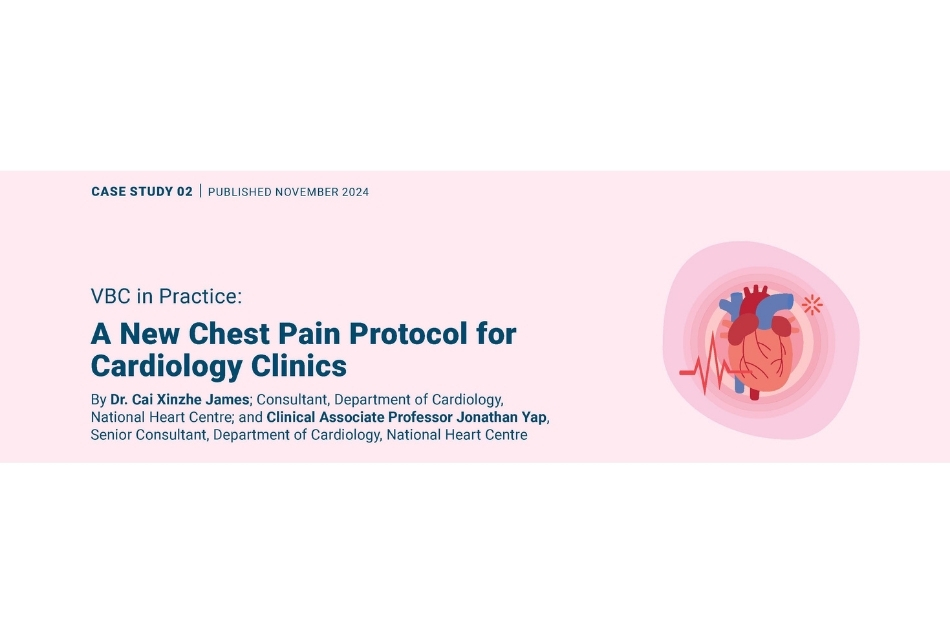 CASE STUDY 02 | PUBLISHED NOVEMBER 2024

VBC in Practice:

A New Chest Pain Protocol for Cardiology Clinics

By Dr. Cai Xinzhe James; Consultant, Department of Cardiology, National Heart Centre; and Clinical Associate Professor Jonathan Yap, Senior Consultant, Department of Cardiology, National Heart Centre